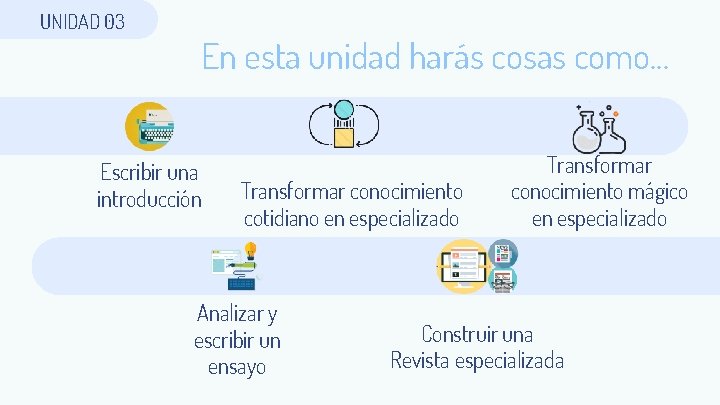 UNIDAD 03

En esta unidad harás cosas como...

Escribir una introducción

Transformar conocimiento cotidiano en especializado

Transformar conocimiento mágico en especializado

Analizar y escribir un ensayo

Construir una Revista especializada